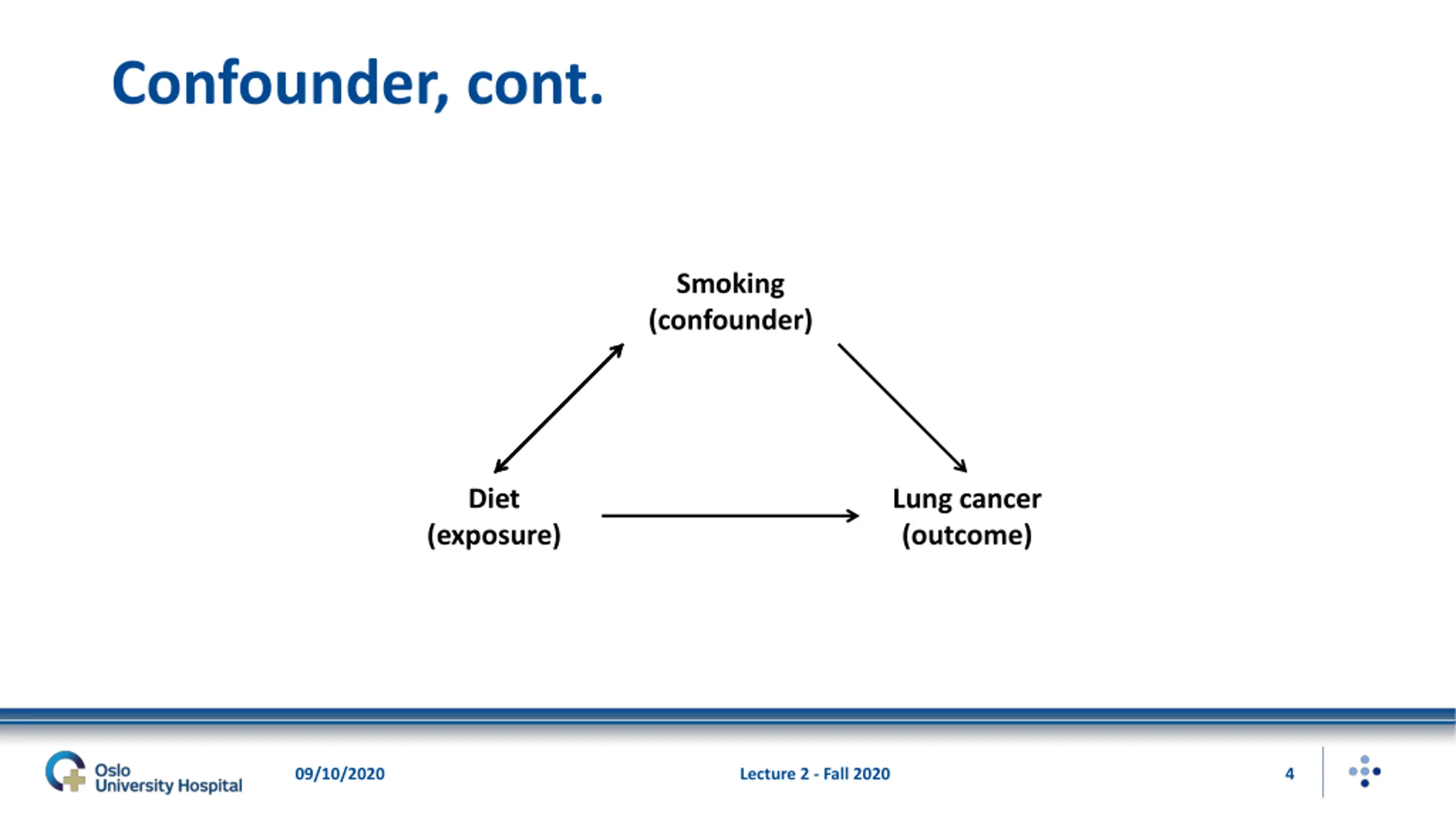 Confounder, cont.

Smoking
(confounder)

Diet
(exposure)

Lung cancer
(outcome)

Oslo
University Hospital

09/10/2020

Lecture 2 - Fall 2020

4